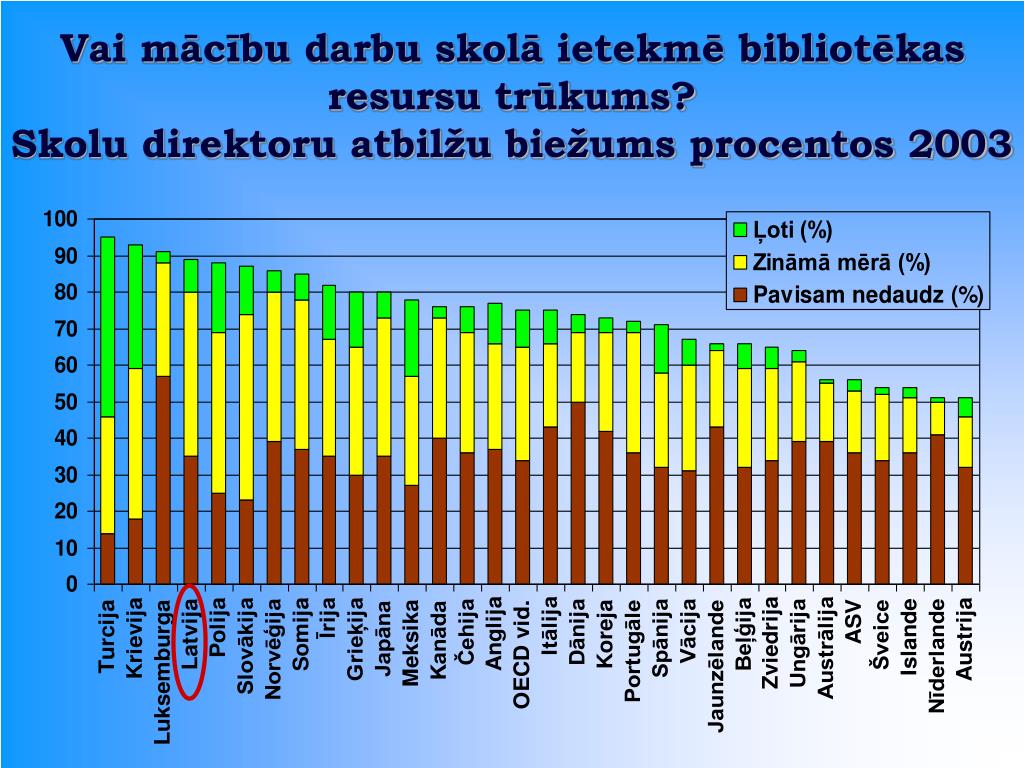 Vai mācību darbu skolā ietekmē bibliotēkas resursu trūkums?
Skolu direktoru atbilžu biežums procentos 2003

100
90
80
70
60
50
40
30
20
10
0

Ļoti (%)
Zināmā mērā (%)
Pavisam nedaudz (%)

Turcija
Krievija
Luksemburga
Latvija
Polija
Slovākija
Norvēģija
Somija
Īrija
Grieķija
Japāna
Meksika
Kanāda
Čehija
Anglija
OECD vid.
Itālija
Dānija
Koreja
Portugāle
Spānija
Vācija
Jaunzēlande
Beļģija
Zviedrija
Ungārija
Austrālija
ASV
Šveice
Islande
Nīderlande
Austrija